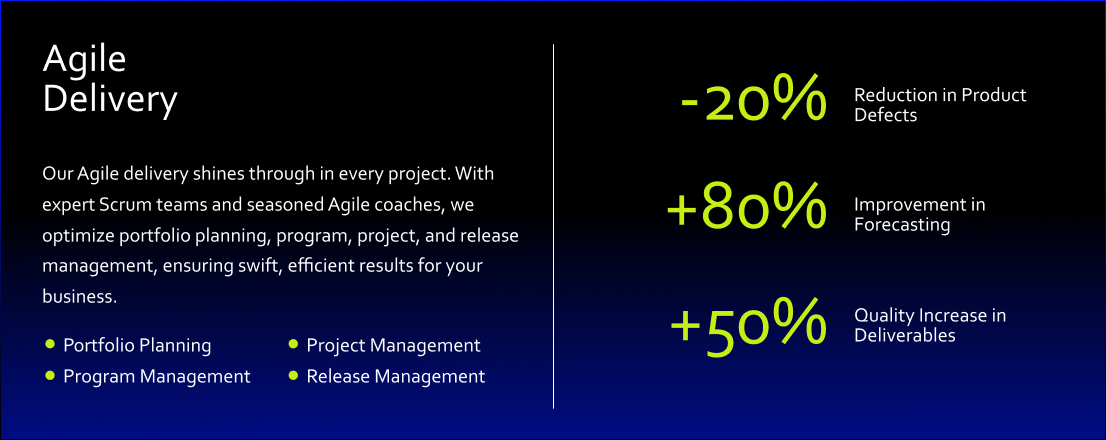 Agile
Delivery

Our Agile delivery shines through in every project. With expert Scrum teams and seasoned Agile coaches, we optimize portfolio planning, program, project, and release management, ensuring swift, efficient results for your business.

- Portfolio Planning
- Program Management
- Project Management
- Release Management

-20% Reduction in Product Defects

+80% Improvement in Forecasting

+50% Quality Increase in Deliverables